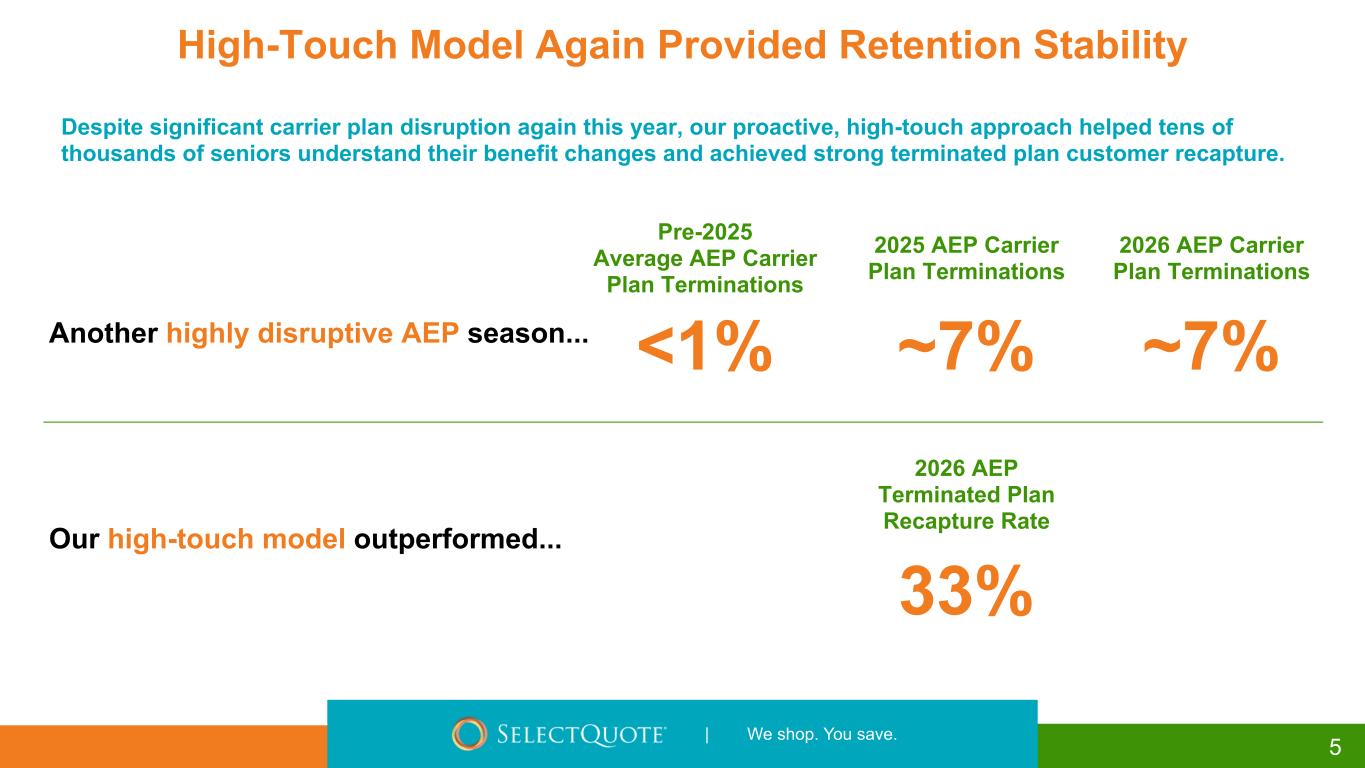 High-Touch Model Again Provided Retention Stability

Despite significant carrier plan disruption again this year, our proactive, high-touch approach helped tens of thousands of seniors understand their benefit changes and achieved strong terminated plan customer recapture.

Another highly disruptive AEP season...

Pre-2025 Average AEP Carrier Plan Terminations

<1%

2025 AEP Carrier Plan Terminations

~7%

2026 AEP Carrier Plan Terminations

~7%

Our high-touch model outperformed...

2026 AEP Terminated Plan Recapture Rate

33%

SELECTQUOTE | We shop. You save.

5